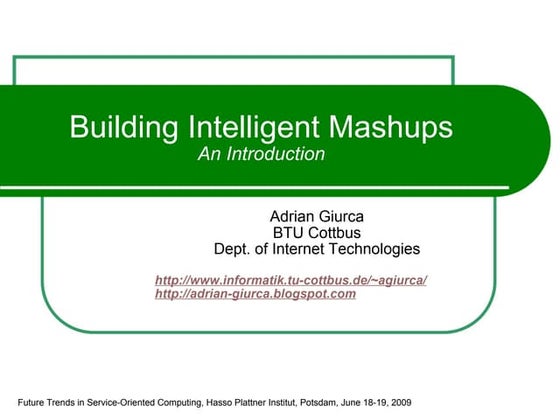 Building Intelligent Mashups
An Introduction

Adrian Giurca
BTU Cottbus
Dept. of Internet Technologies

http://www.informatik.tu-cottbus.de/~agiurca/
http://adrian-giurca.blogspot.com

Future Trends in Service-Oriented Computing, Hasso Plattner Institut, Potsdam, June 18-19, 2009